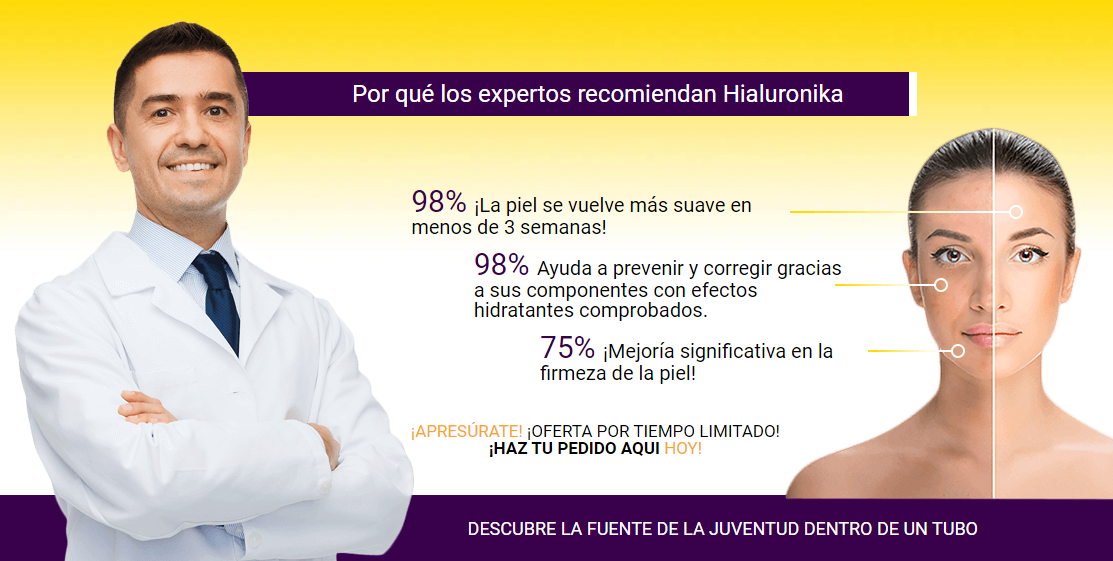 Por qué los expertos recomiendan Hialuronika

98% ¡La piel se vuelve más suave en menos de 3 semanas!

98% Ayuda a prevenir y corregir gracias a sus componentes con efectos hidratantes comprobados.

75% ¡Mejoría significativa en la firmeza de la piel!

¡APRESÚRATE! ¡OFERTA POR TIEMPO LIMITADO! ¡HAZ TU PEDIDO AQUI HOY!

DESCUBRE LA FUENTE DE LA JUVENTUD DENTRO DE UN TUBO